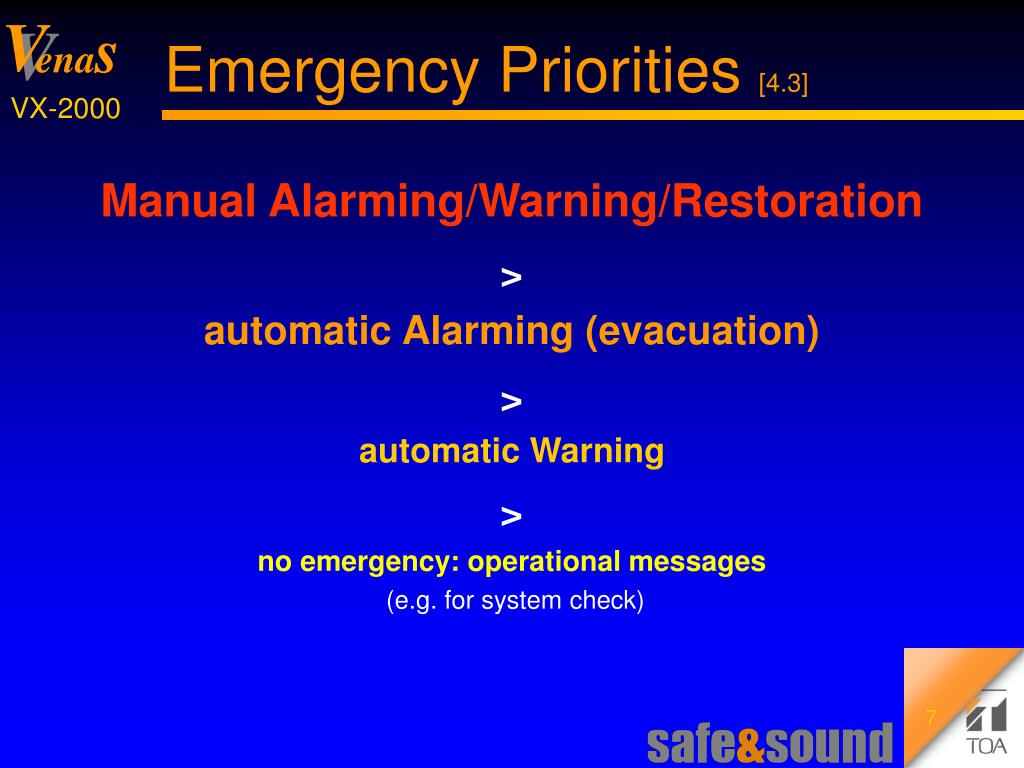 VenaS
VX-2000

Emergency Priorities [4.3]

Manual Alarming/Warning/Restoration

>

automatic Alarming (evacuation)

>

automatic Warning

>

no emergency: operational messages

(e.g. for system check)

safe&sound

7

TOA